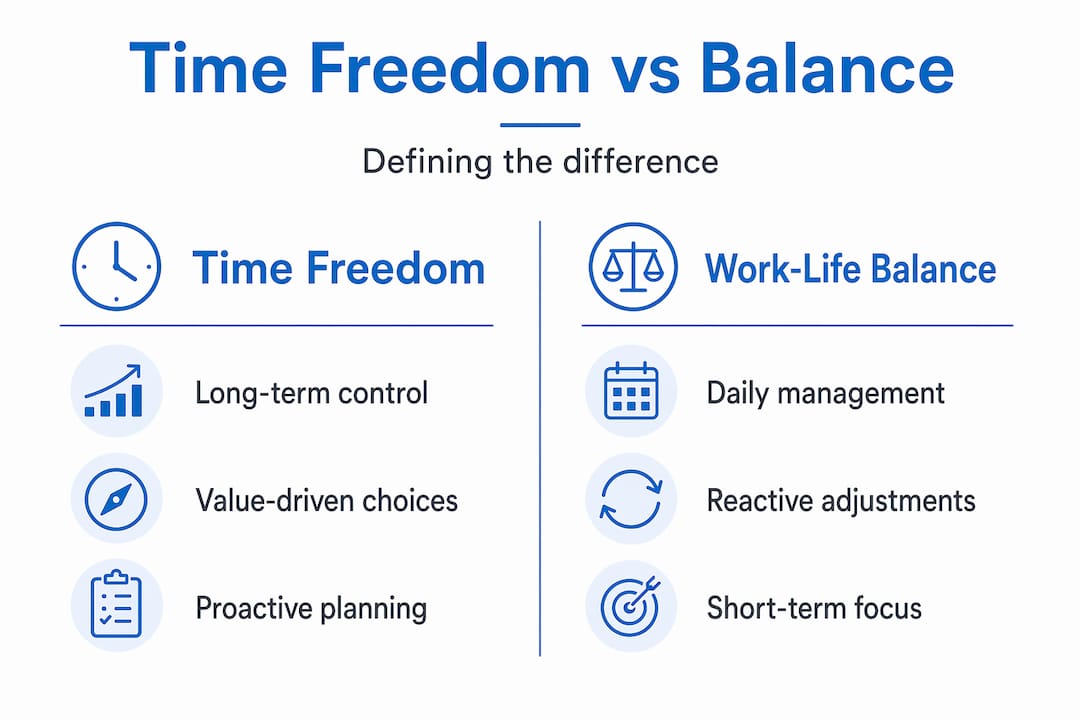 Time Freedom vs Balance

Defining the difference

Time Freedom

Long-term control

Value-driven choices

Proactive planning

Work-Life Balance

Daily management

Reactive adjustments

Short-term focus